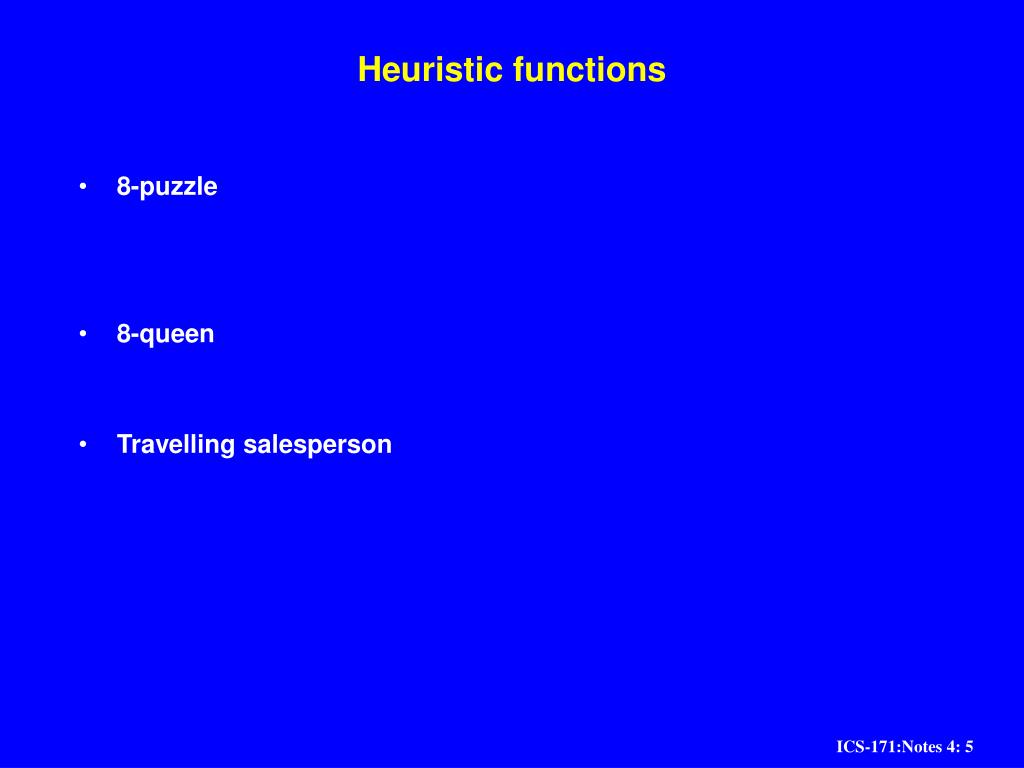 Heuristic functions

• 8-puzzle

• 8-queen

• Travelling salesperson

ICS-171:Notes 4: 5